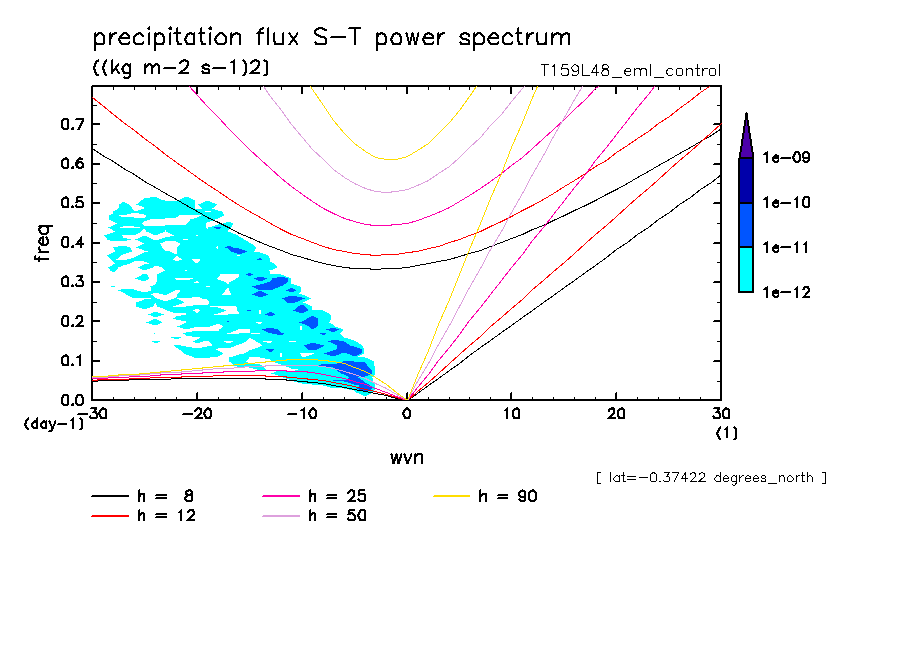 precipitation flux S-T power spectrum

((kg m-2 s-1)2]

T159L48_eml_control

freq

0.7
0.6
0.5
0.4
0.3
0.2
0.1
0.0
(day-1)

-30
-20
-10
0
10
20
30
(1)

wvn

1e-09
1e-10
1e-11
1e-12

[ lat=-0.37422 degrees_north ]

h = 8
h = 12
h = 25
h = 50
h = 90